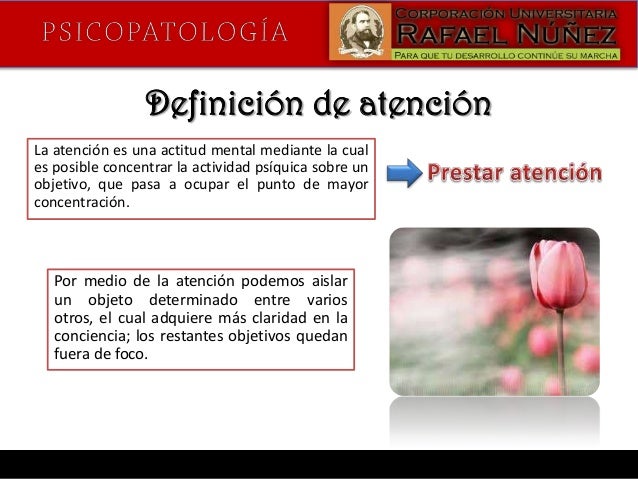 PSICOPATOLOGÍA

CORPORACIÓN UNIVERSITARIA
RAFAEL NÚÑEZ
PARA QUE TU DESARROLLO CONTINÚE SU MARCHA

Definición de atención

La atención es una actitud mental mediante la cual es posible concentrar la actividad psíquica sobre un objetivo, que pasa a ocupar el punto de mayor concentración.

Prestar atención

Por medio de la atención podemos aislar un objeto determinado entre varios otros, el cual adquiere más claridad en la conciencia; los restantes objetivos quedan fuera de foco.